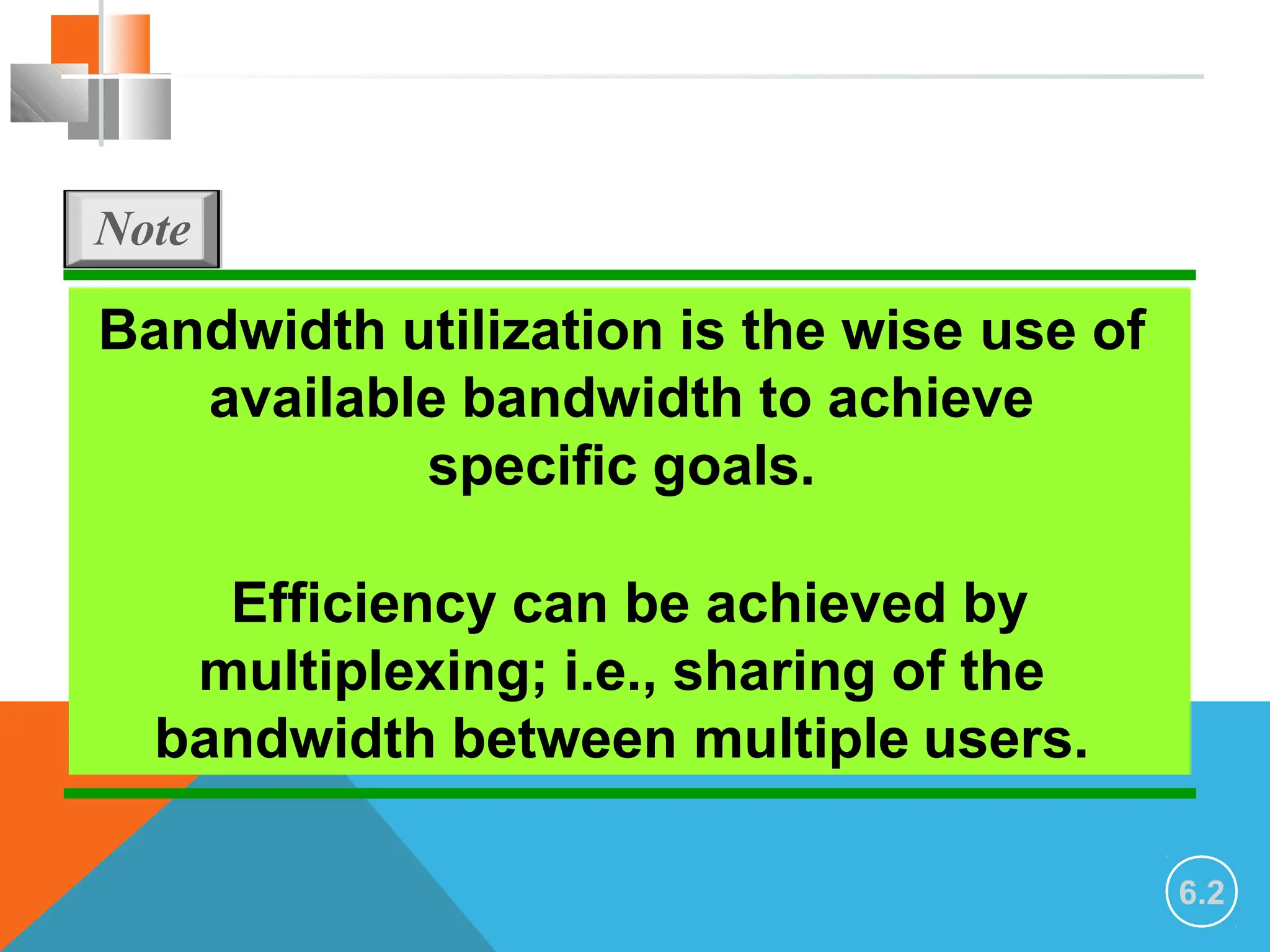 Note

Bandwidth utilization is the wise use of available bandwidth to achieve specific goals.

Efficiency can be achieved by multiplexing; i.e., sharing of the bandwidth between multiple users.

6.2